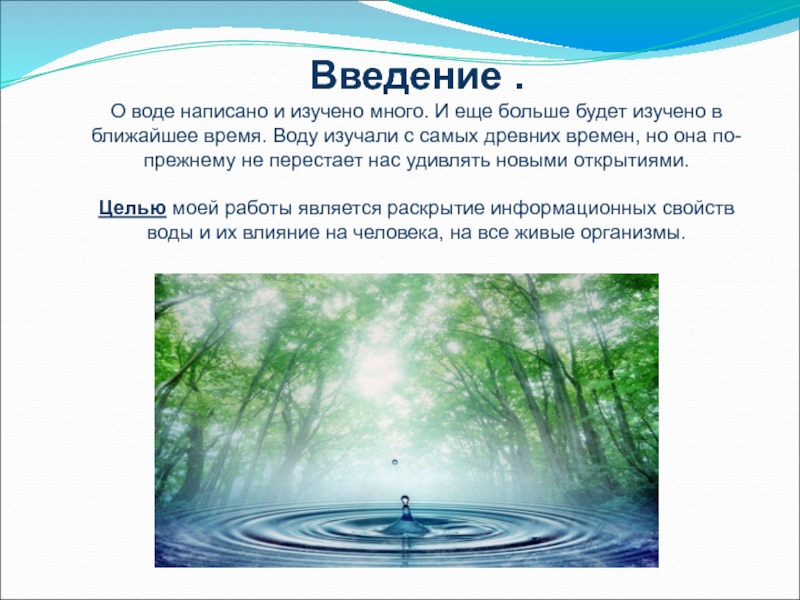 Введение .

О воде написано и изучено много. И еще больше будет изучено в ближайшее время. Воду изучали с самых древних времен, но она по-прежнему не перестает нас удивлять новыми открытиями.

Целью моей работы является раскрытие информационных свойств воды и их влияние на человека, на все живые организмы.